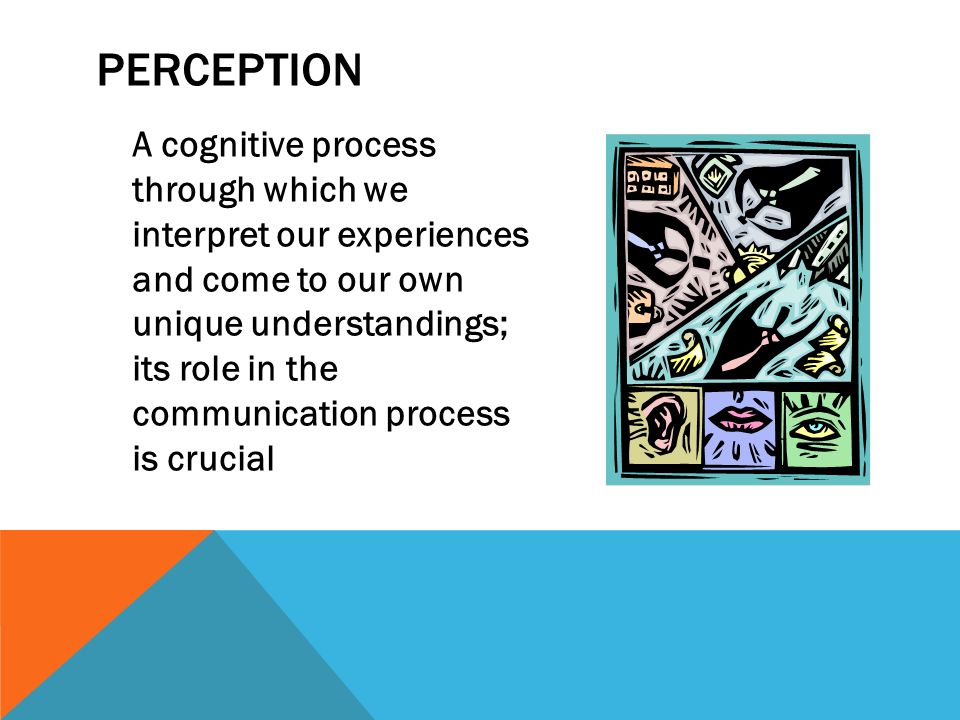 PERCEPTION

A cognitive process through which we interpret our experiences and come to our own unique understandings; its role in the communication process is crucial